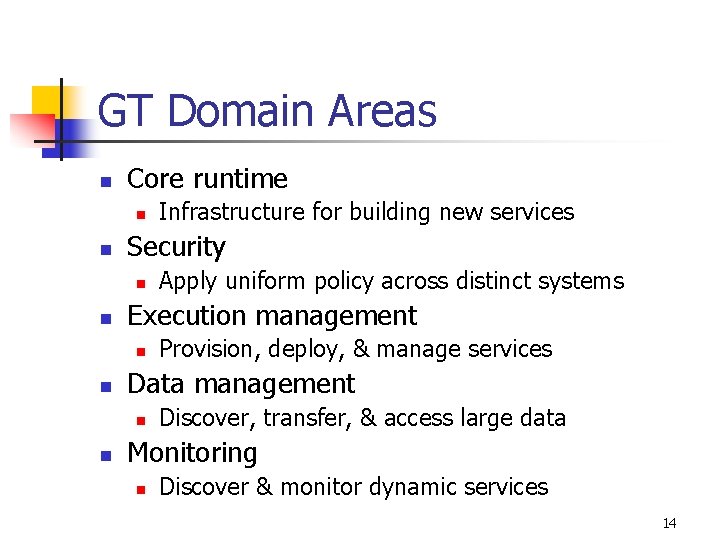 GT Domain Areas

- Core runtime
  - Infrastructure for building new services
- Security
  - Apply uniform policy across distinct systems
- Execution management
  - Provision, deploy, & manage services
- Data management
  - Discover, transfer, & access large data
- Monitoring
  - Discover & monitor dynamic services

14